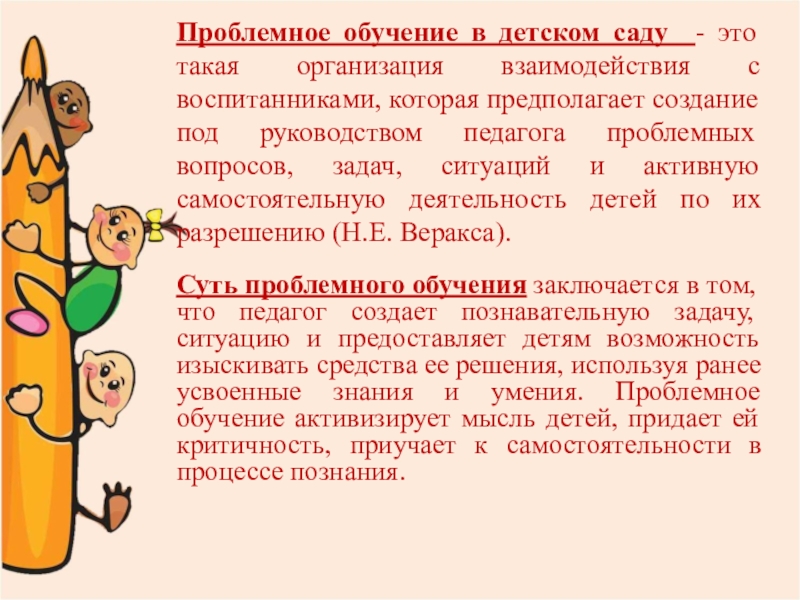 Проблемное обучение в детском саду - это такая организация взаимодействия с воспитанниками, которая предполагает создание под руководством педагога проблемных вопросов, задач, ситуаций и активную самостоятельную деятельность детей по их разрешению (Н.Е. Веракса).

Суть проблемного обучения заключается в том, что педагог создает познавательную задачу, ситуацию и предоставляет детям возможность изыскивать средства ее решения, используя ранее усвоенные знания и умения. Проблемное обучение активизирует мысль детей, придает ей критичность, приучает к самостоятельности в процессе познания.